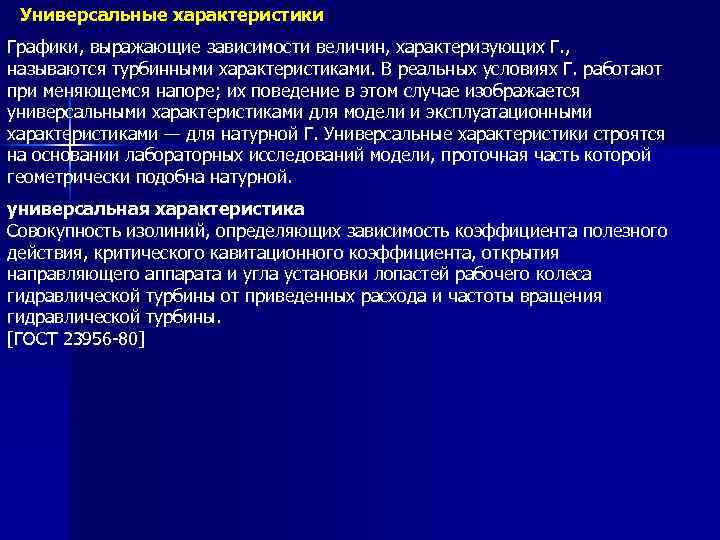 Универсальные характеристики

Графики, выражающие зависимости величин, характеризующих Г., называются турбинными характеристиками. В реальных условиях Г. работают при меняющемся напоре; их поведение в этом случае изображается универсальными характеристиками для модели и эксплуатационными характеристиками — для натурной Г. Универсальные характеристики строятся на основании лабораторных исследований модели, проточная часть которой геометрически подобна натурной.

универсальная характеристика
Совокупность изолиний, определяющих зависимость коэффициента полезного действия, критического кавитационного коэффициента, открытия направляющего аппарата и угла установки лопастей рабочего колеса гидравлической турбины от приведенных расхода и частоты вращения гидравлической турбины.
[ГОСТ 23956-80]